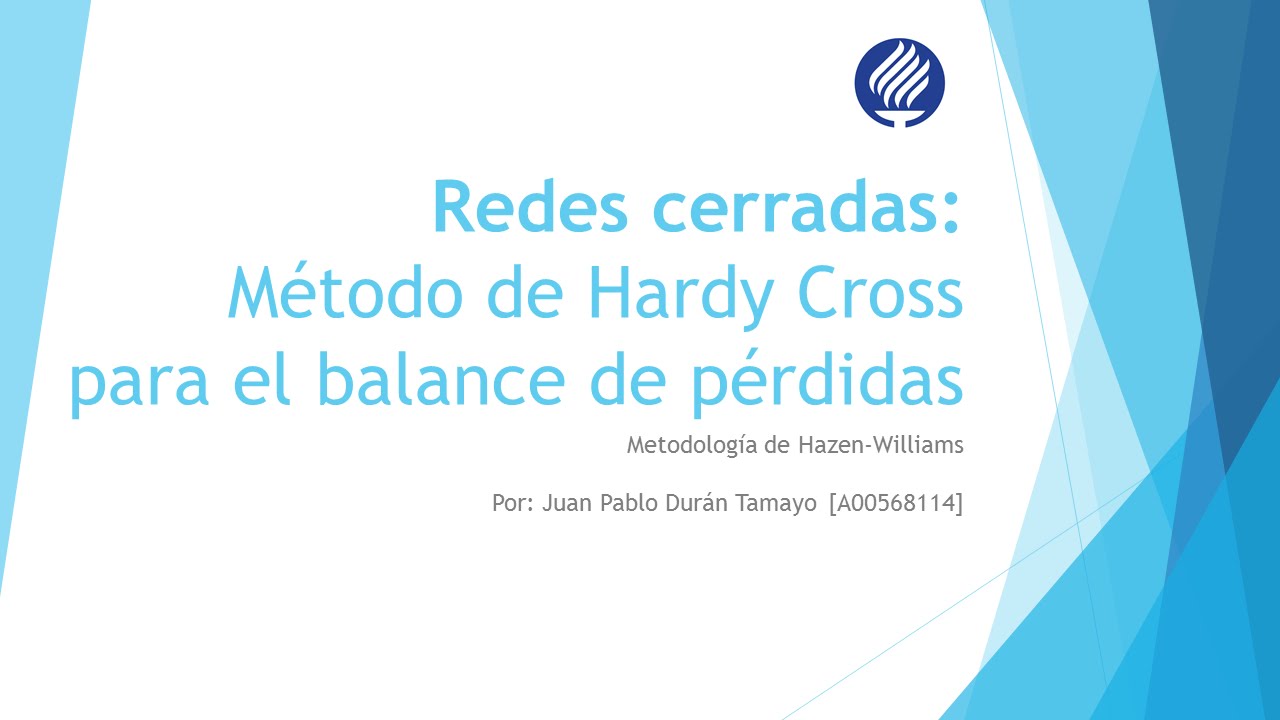 Redes cerradas:
Método de Hardy Cross para el balance de pérdidas

Metodología de Hazen-Williams

Por: Juan Pablo Durán Tamayo [A00568114]